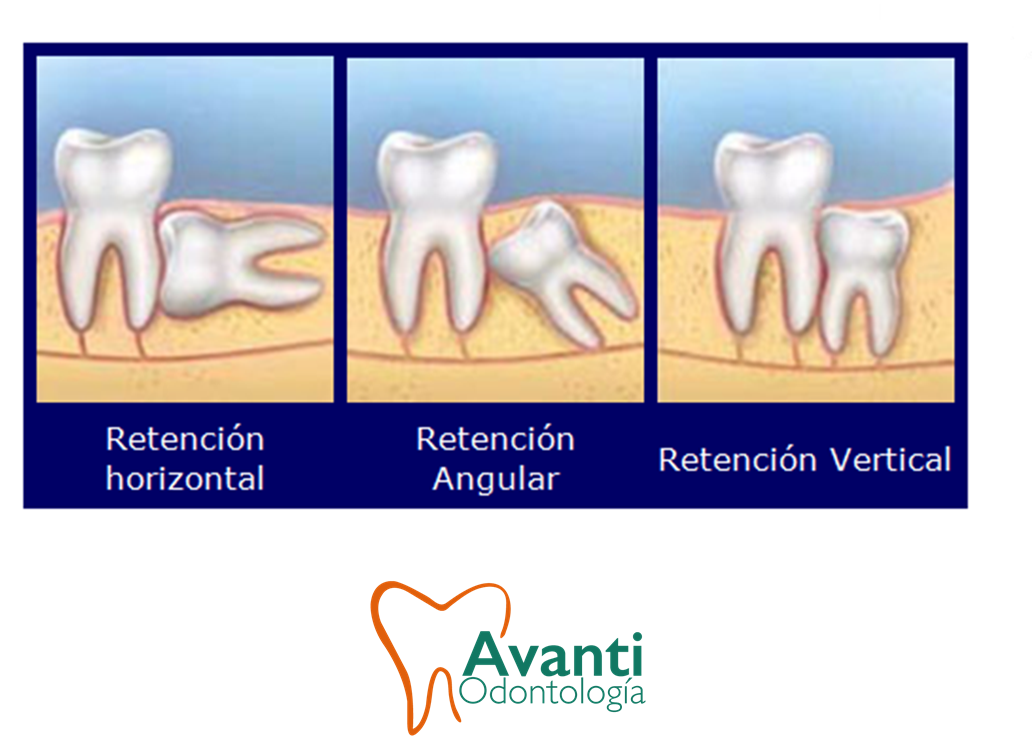 Retención horizontal

Retención Angular

Retención Vertical

Avanti
Odontología